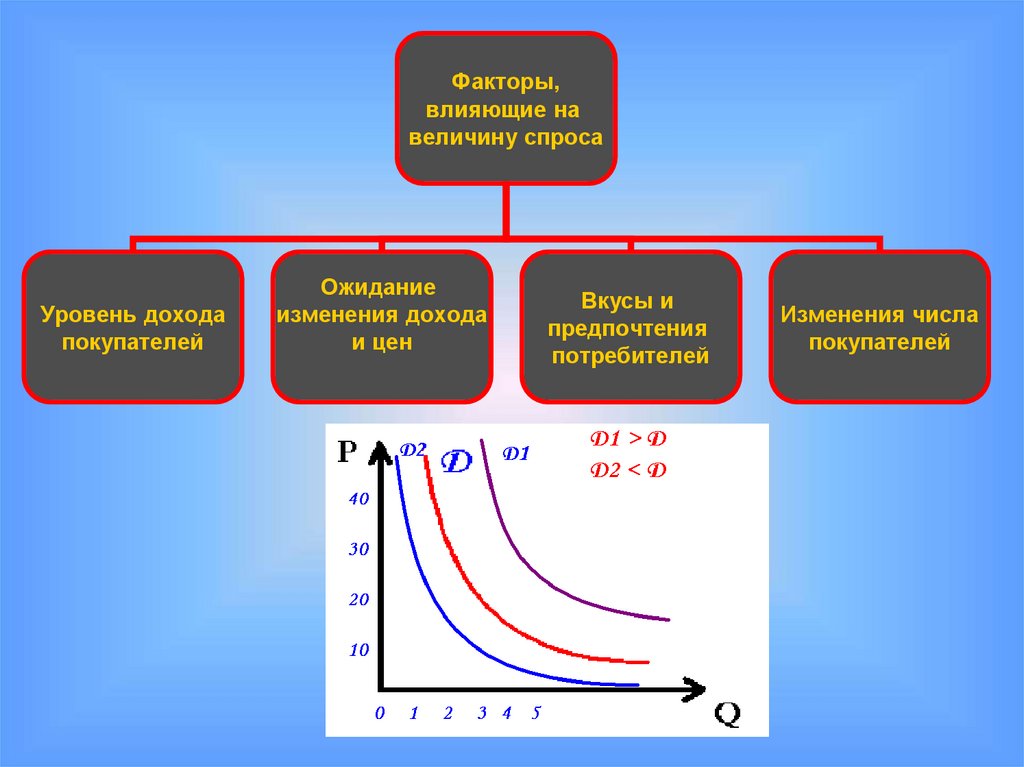 Факторы, влияющие на величину спроса

Уровень дохода покупателей

Ожидание изменения дохода и цен

Вкусы и предпочтения потребителей

Изменения числа покупателей

P

Д2

Д

Д1

Д1 > Д

Д2 < Д

40

30

20

10

0 1 2 3 4 5

Q